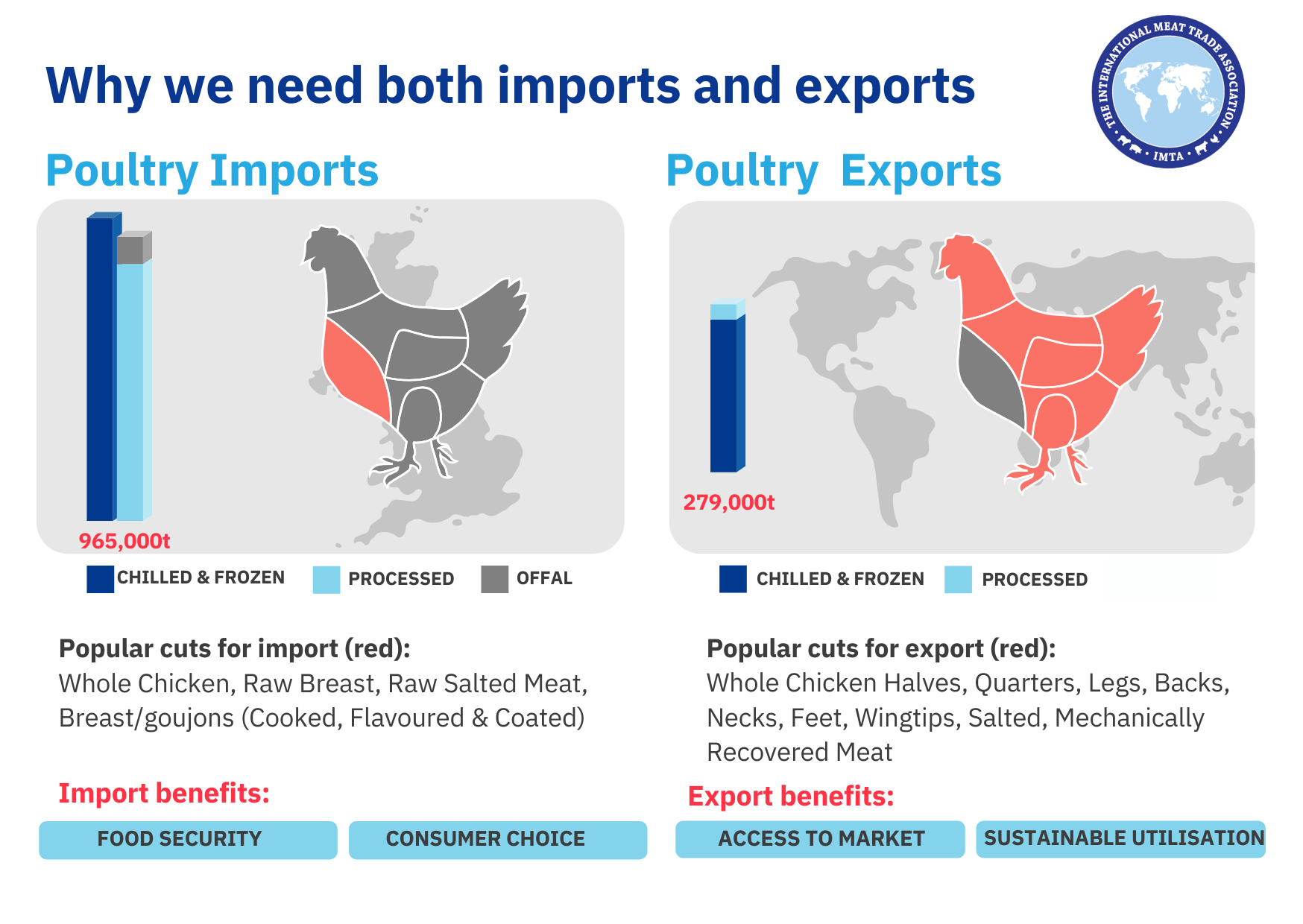 Why we need both imports and exports

THE INTERNATIONAL MEAT TRADE ASSOCIATION
IMTA

Poultry Imports

965,000t

CHILLED & FROZEN PROCESSED OFFAL

Popular cuts for import (red):
Whole Chicken, Raw Breast, Raw Salted Meat, Breast/goujons (Cooked, Flavoured & Coated)

Import benefits:

FOOD SECURITY CONSUMER CHOICE

Poultry Exports

279,000t

CHILLED & FROZEN PROCESSED

Popular cuts for export (red):
Whole Chicken Halves, Quarters, Legs, Backs, Necks, Feet, Wingtips, Salted, Mechanically Recovered Meat

Export benefits:

ACCESS TO MARKET SUSTAINABLE UTILISATION